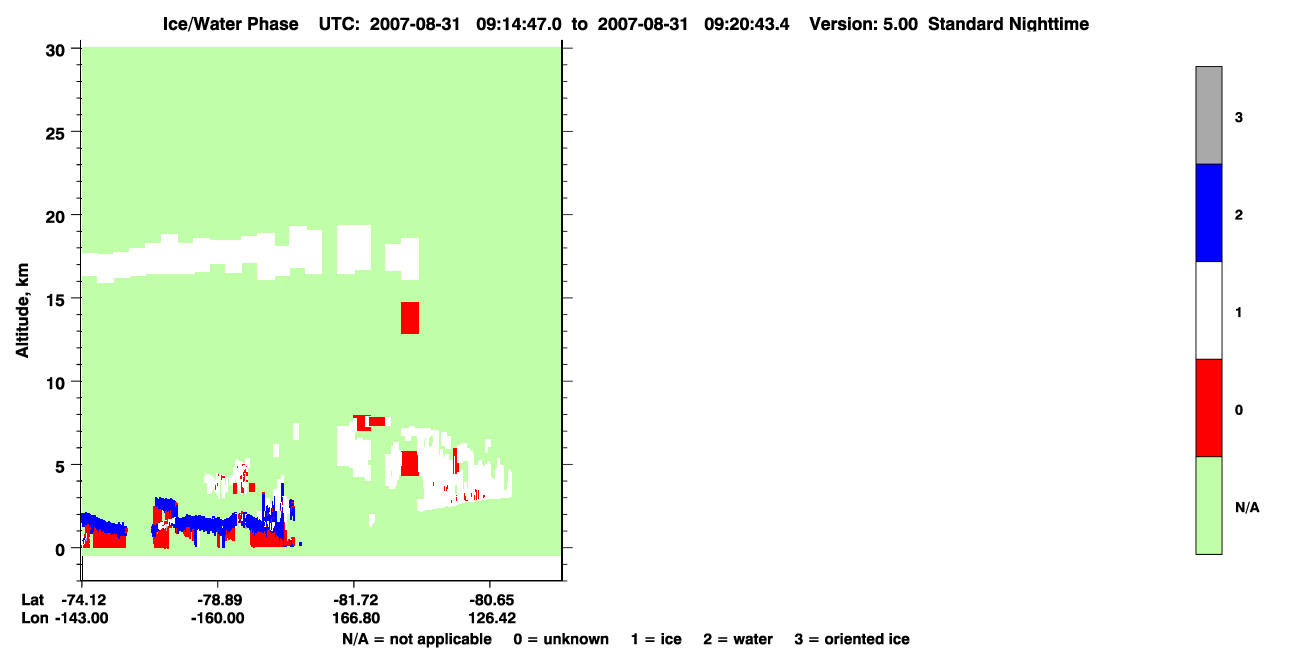 Ice/Water Phase UTC: 2007-08-31 09:14:47.0 to 2007-08-31 09:20:43.4 Version: 5.00 Standard Nighttime

30
25
20
15
10
5
0

Altitude, km

Lat -74.12 -78.89 -81.72 -80.65
Lon -143.00 -160.00 166.80 126.42

N/A = not applicable 0 = unknown 1 = ice 2 = water 3 = oriented ice

3
2
1
0
N/A